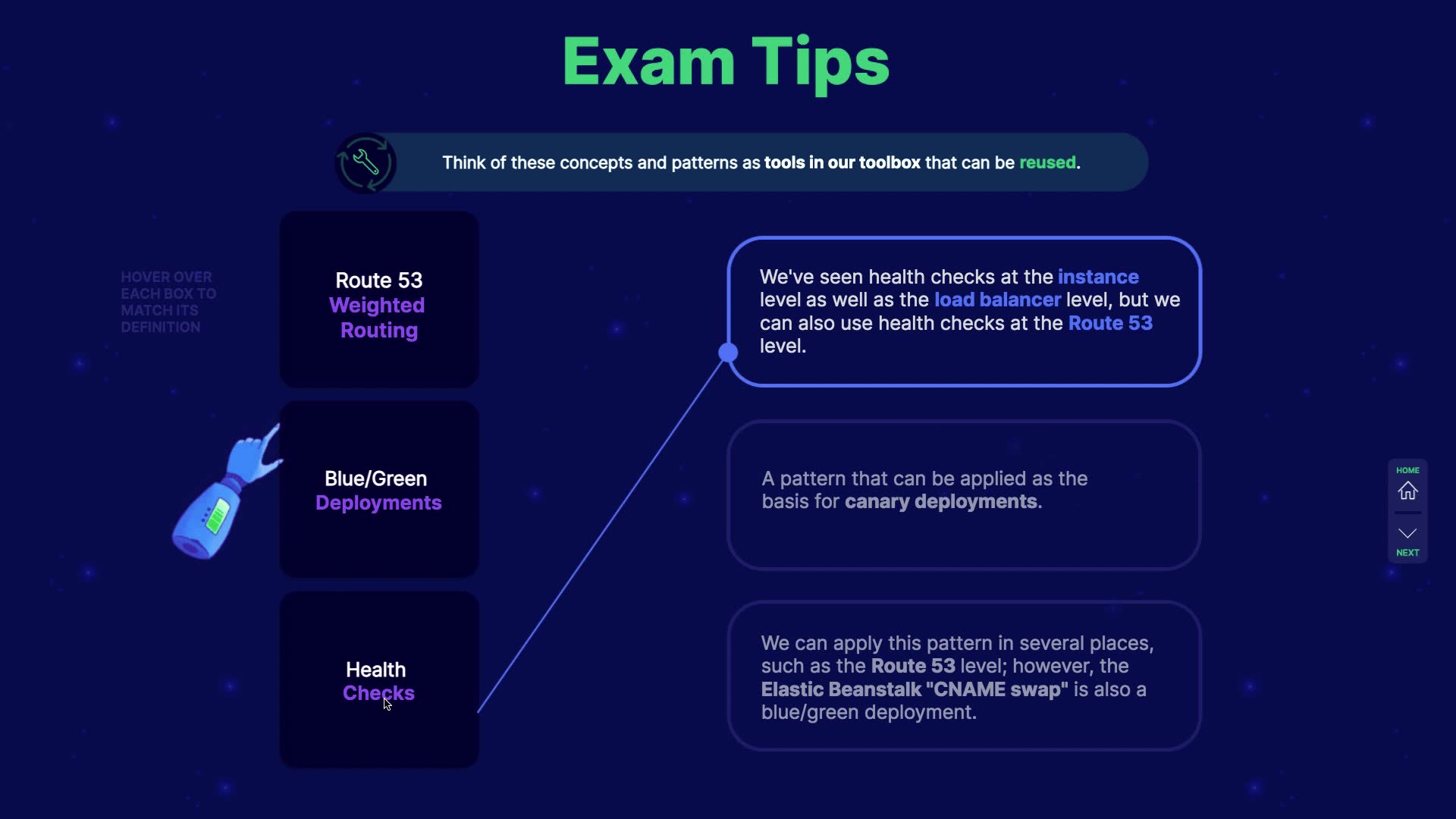 Exam Tips

Think of these concepts and patterns as tools in our toolbox that can be reused.

HOVER OVER EACH BOX TO MATCH ITS DEFINITION

Route 53 Weighted Routing

Blue/Green Deployments

Health Checks

We've seen health checks at the instance level as well as the load balancer level, but we can also use health checks at the Route 53 level.

A pattern that can be applied as the basis for canary deployments.

We can apply this pattern in several places, such as the Route 53 level; however, the Elastic Beanstalk "CNAME swap" is also a blue/green deployment.

HOME

NEXT